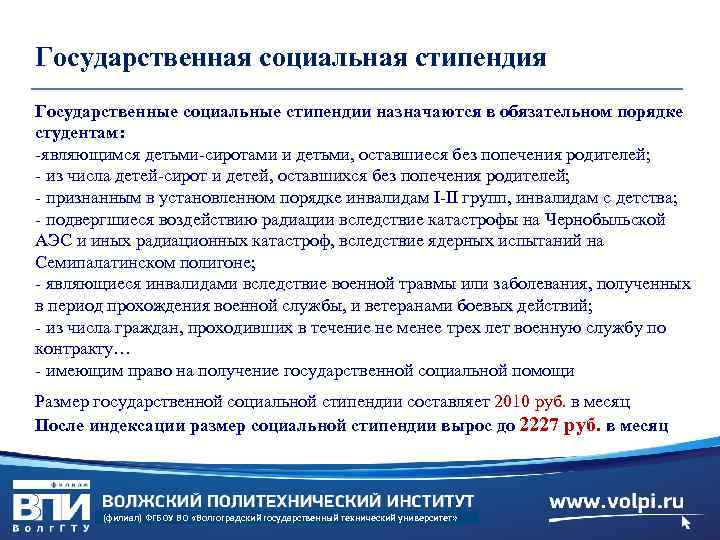 Государственная социальная стипендия

Государственные социальные стипендии назначаются в обязательном порядке студентам:
-являющимся детьми-сиротами и детьми, оставшиеся без попечения родителей;
- из числа детей-сирот и детей, оставшихся без попечения родителей;
- признанным в установленном порядке инвалидам I-II групп, инвалидам с детства;
- подвергшиеся воздействию радиации вследствие катастрофы на Чернобыльской АЭС и иных радиационных катастроф, вследствие ядерных испытаний на Семипалатинском полигоне;
- являющиеся инвалидами вследствие военной травмы или заболевания, полученных в период прохождения военной службы, и ветеранами боевых действий;
- из числа граждан, проходивших в течение не менее трех лет военную службу по контракту…
- имеющим право на получение государственной социальной помощи

Размер государственной социальной стипендии составляет 2010 руб. в месяц
После индексации размер социальной стипендии вырос до 2227 руб. в месяц

филиал
ВПИ
ВолгГТУ
ВОЛЖСКИЙ ПОЛИТЕХНИЧЕСКИЙ ИНСТИТУТ
(филиал) ФГБОУ ВО «Волгоградский государственный технический университет»
www.volpi.ru